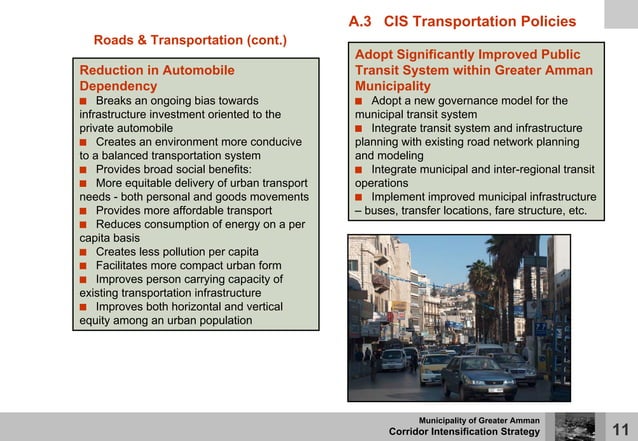 A.3 CIS Transportation Policies

Roads & Transportation (cont.)

Reduction in Automobile Dependency

■ Breaks an ongoing bias towards infrastructure investment oriented to the private automobile
■ Creates an environment more conducive to a balanced transportation system
■ Provides broad social benefits:
■ More equitable delivery of urban transport needs - both personal and goods movements
■ Provides more affordable transport
■ Reduces consumption of energy on a per capita basis
■ Creates less pollution per capita
■ Facilitates more compact urban form
■ Improves person carrying capacity of existing transportation infrastructure
■ Improves both horizontal and vertical equity among an urban population

Adopt Significantly Improved Public Transit System within Greater Amman Municipality

■ Adopt a new governance model for the municipal transit system
■ Integrate transit system and infrastructure planning with existing road network planning and modeling
■ Integrate municipal and inter-regional transit operations
■ Implement improved municipal infrastructure – buses, transfer locations, fare structure, etc.

Municipality of Greater Amman
Corridor Intensification Strategy
11